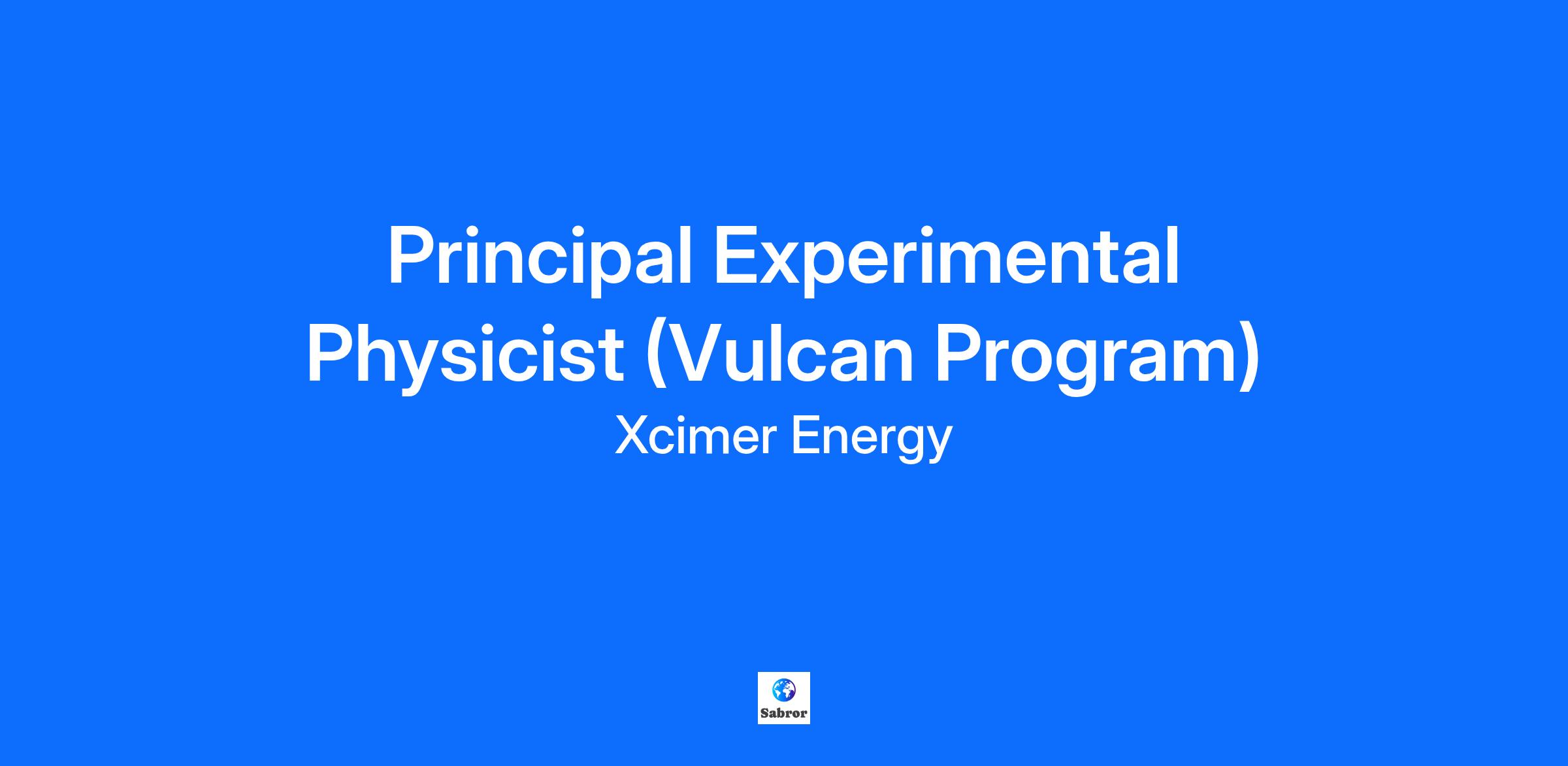 Principal Experimental Physicist (Vulcan Program)

Xcimer Energy

Sabror